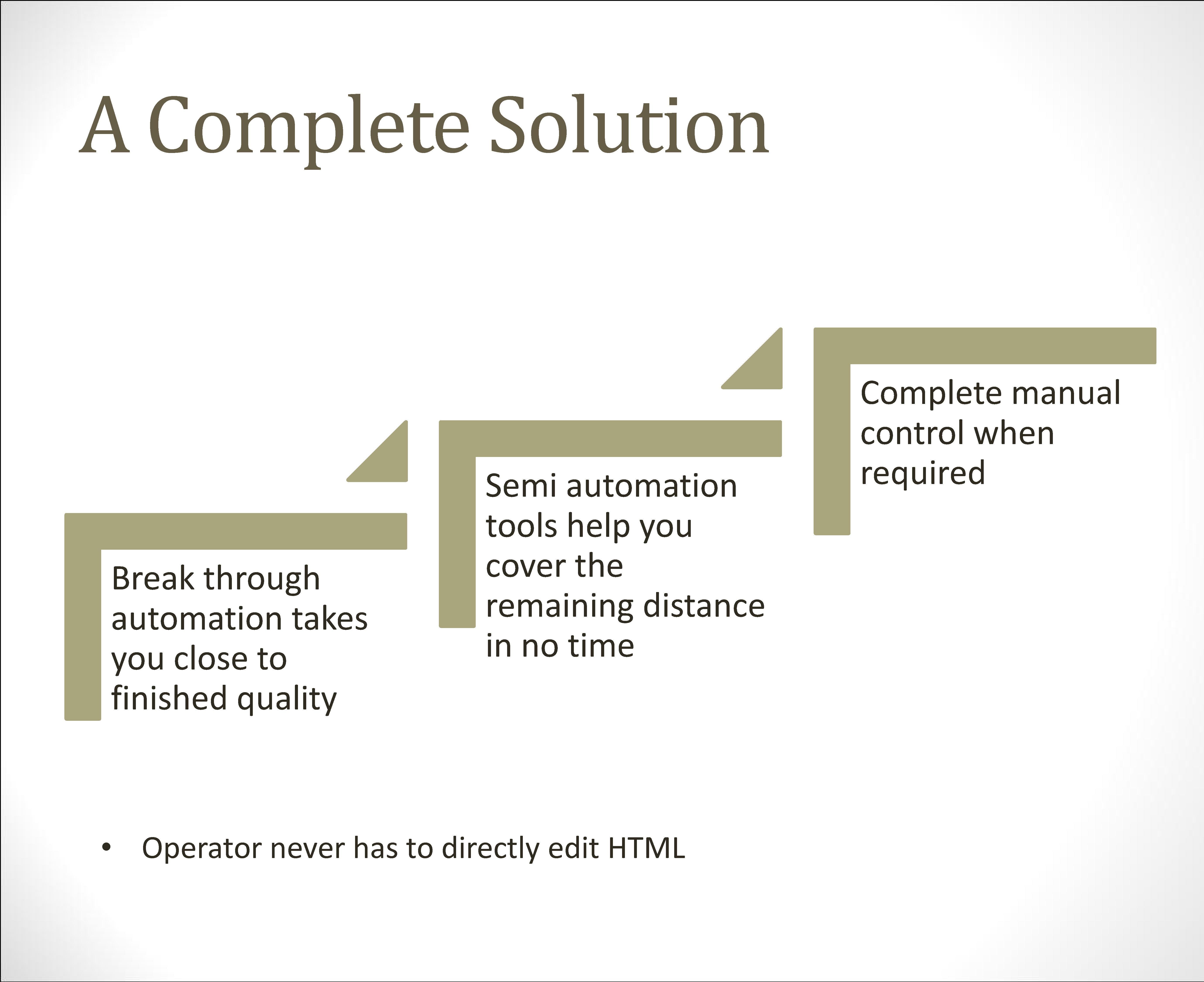 A Complete Solution

Break through automation takes you close to finished quality

Semi automation tools help you cover the remaining distance in no time

Complete manual control when required

• Operator never has to directly edit HTML